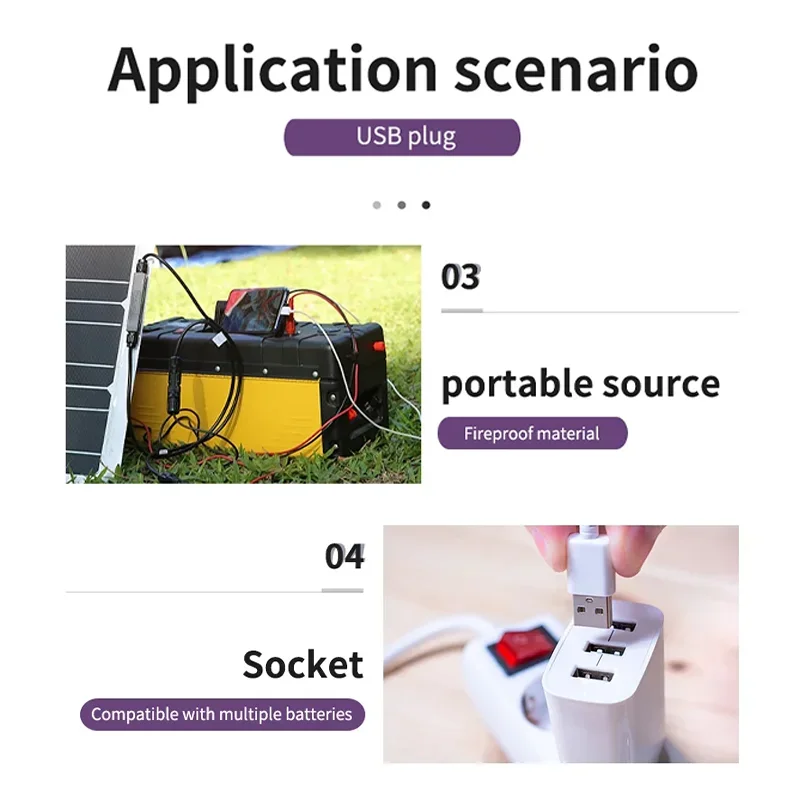 Application scenario

USB plug

03

portable source

Fireproof material

04

Socket

Compatible with multiple batteries